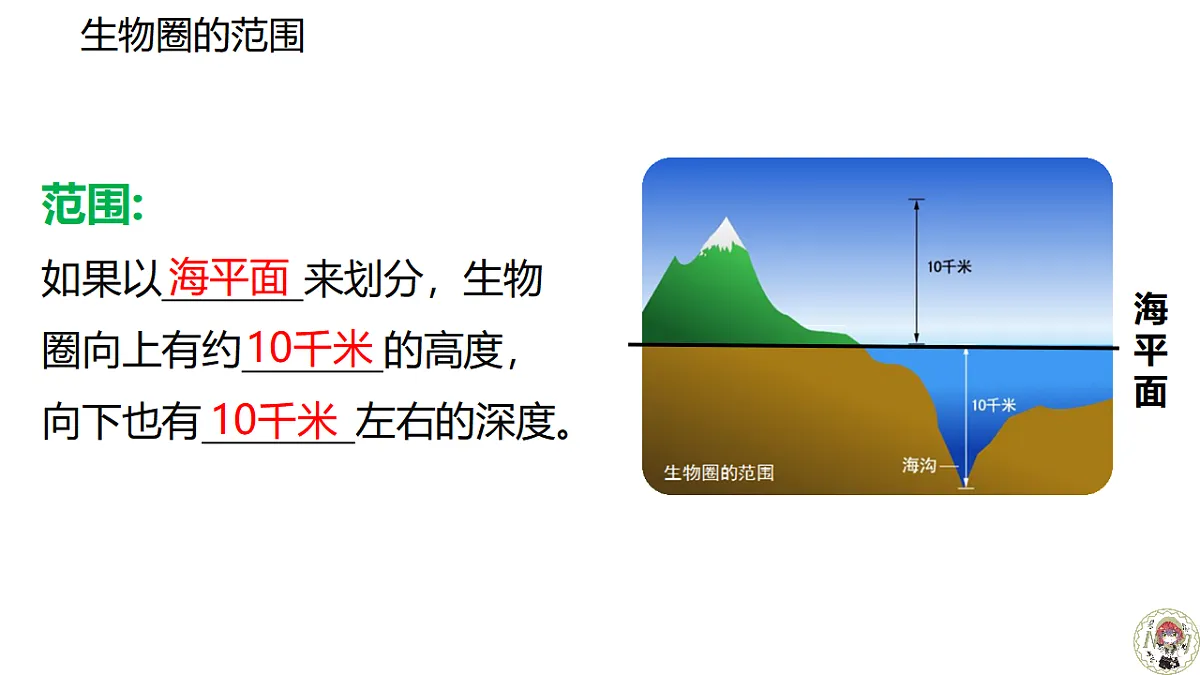 生物圈的范围

范围:

如果以海平面来划分，生物圈向上有约10千米的高度，向下也有10千米左右的深度。

10千米

10千米

海沟

生物圈的范围

海平面